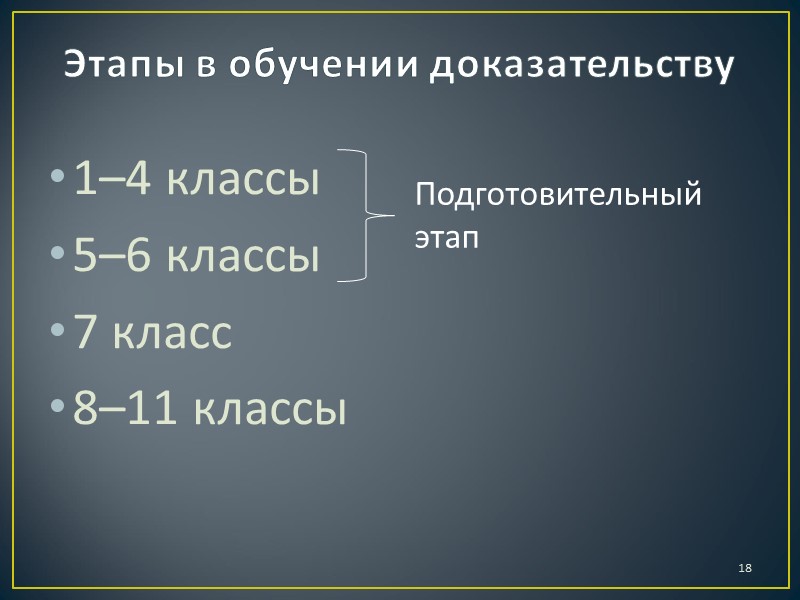 Этапы в обучении доказательству

• 1–4 классы
• 5–6 классы
• 7 класс
• 8–11 классы

Подготовительный этап

18